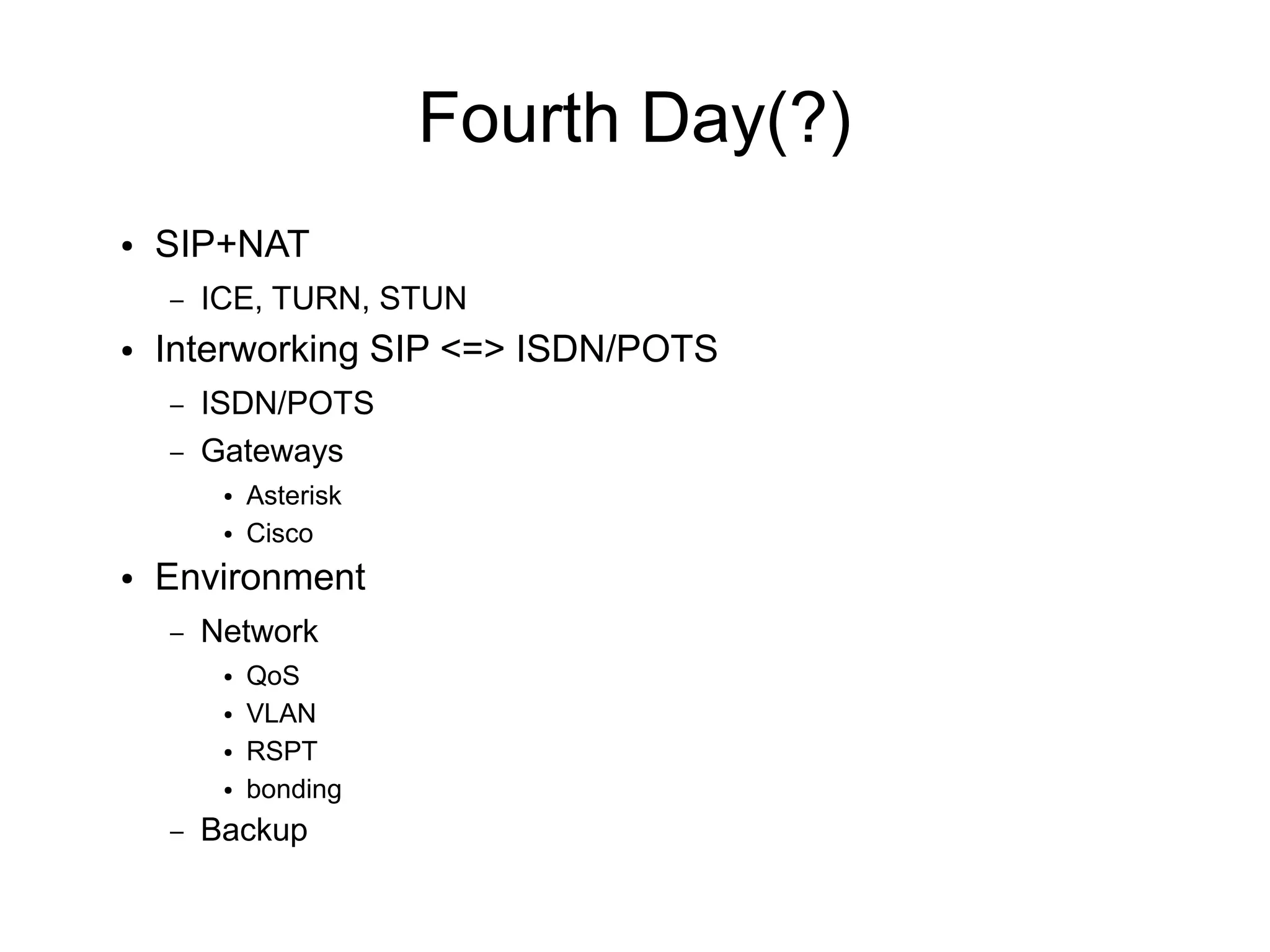 Fourth Day(?)

• SIP+NAT
  – ICE, TURN, STUN
• Interworking SIP <=> ISDN/POTS
  – ISDN/POTS
  – Gateways
    • Asterisk
    • Cisco
• Environment
  – Network
    • QoS
    • VLAN
    • RSPT
    • bonding
  – Backup